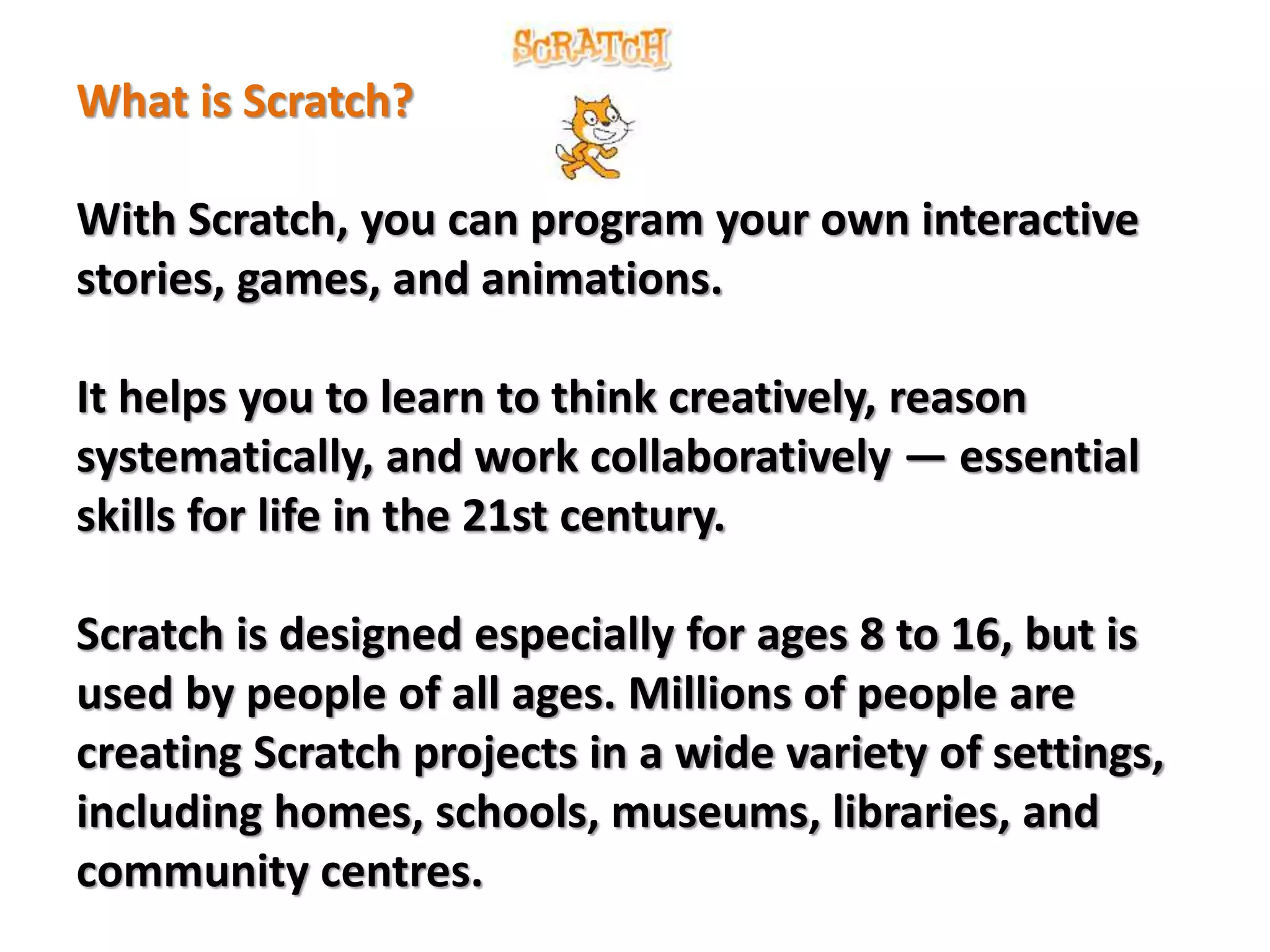 SCRATCH

What is Scratch?

With Scratch, you can program your own interactive stories, games, and animations.

It helps you to learn to think creatively, reason systematically, and work collaboratively — essential skills for life in the 21st century.

Scratch is designed especially for ages 8 to 16, but is used by people of all ages. Millions of people are creating Scratch projects in a wide variety of settings, including homes, schools, museums, libraries, and community centres.